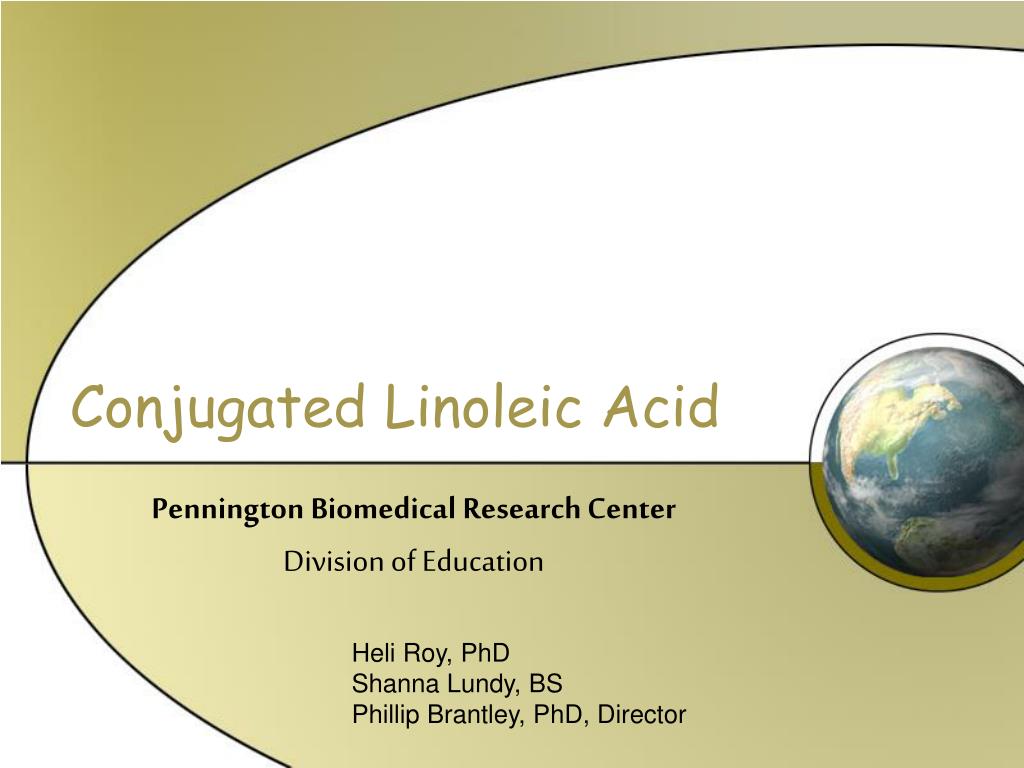 Conjugated Linoleic Acid

Pennington Biomedical Research Center

Division of Education

Heli Roy, PhD
Shanna Lundy, BS
Phillip Brantley, PhD, Director